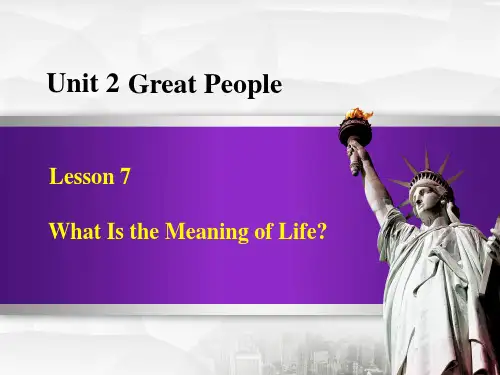 Unit 2 Great People

Lesson 7

What Is the Meaning of Life?